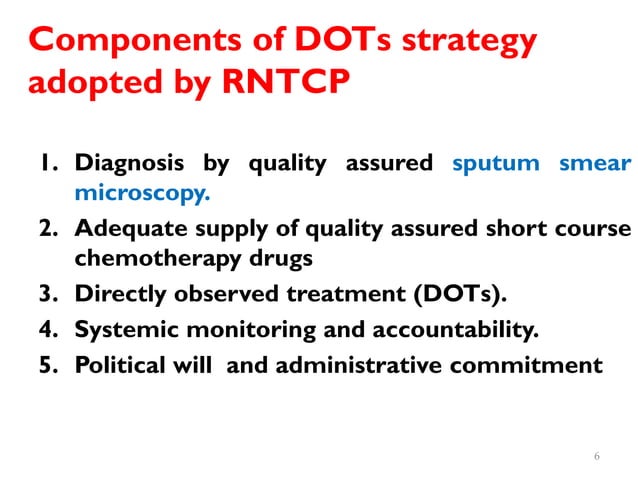 Components of DOTs strategy adopted by RNTCP

1. Diagnosis by quality assured sputum smear microscopy.
2. Adequate supply of quality assured short course chemotherapy drugs
3. Directly observed treatment (DOTs).
4. Systemic monitoring and accountability.
5. Political will and administrative commitment

6